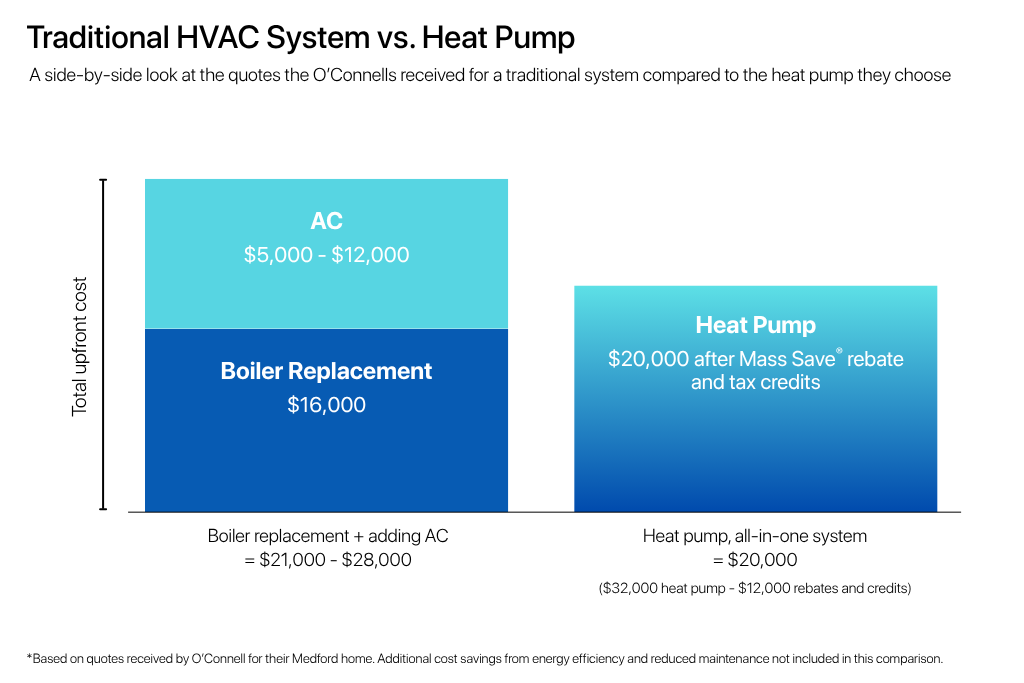 Traditional HVAC System vs. Heat Pump

A side-by-side look at the quotes the O'Connells received for a traditional system compared to the heat pump they choose

Total upfront cost

AC
$5,000 - $12,000

Boiler Replacement
$16,000

Heat Pump
$20,000 after Mass Save® rebate and tax credits

Boiler replacement + adding AC
= $21,000 - $28,000

Heat pump, all-in-one system
= $20,000

($32,000 heat pump - $12,000 rebates and credits)

*Based on quotes received by O'Connell for their Medford home. Additional cost savings from energy efficiency and reduced maintenance not included in this comparison.